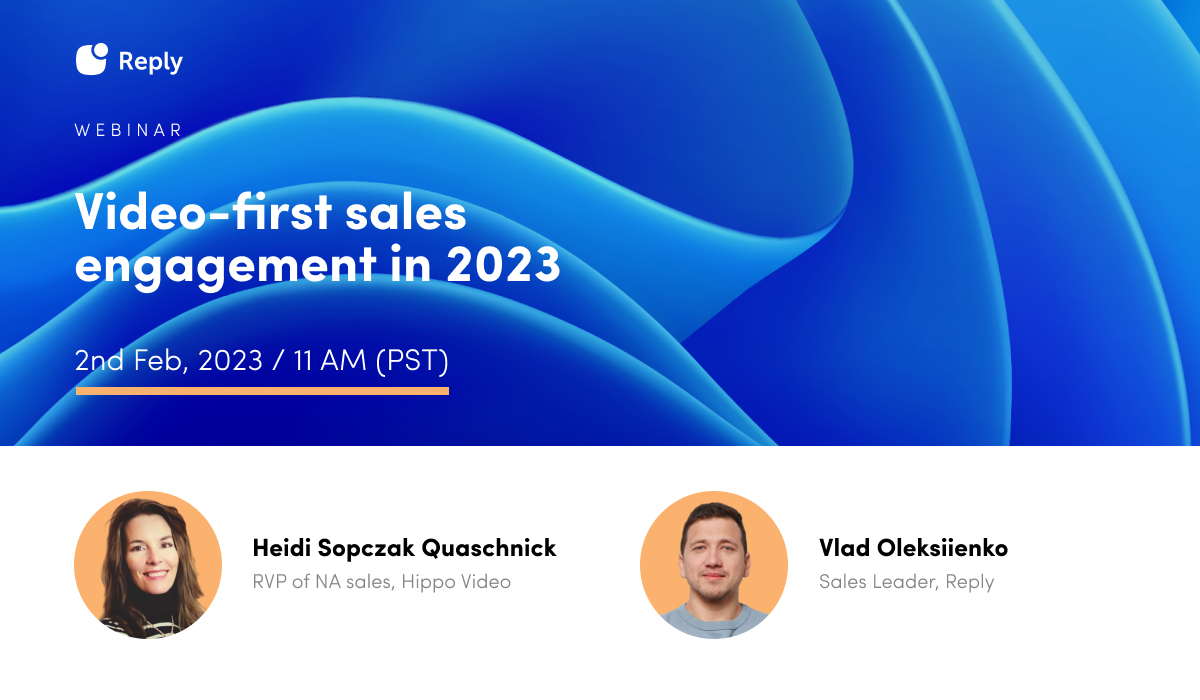 Reply

WEBINAR

Video-first sales engagement in 2023

2nd Feb, 2023 / 11 AM (PST)

Heidi Sopczak Quaschnick
RVP of NA sales, Hippo Video

Vlad Oleksiienko
Sales Leader, Reply